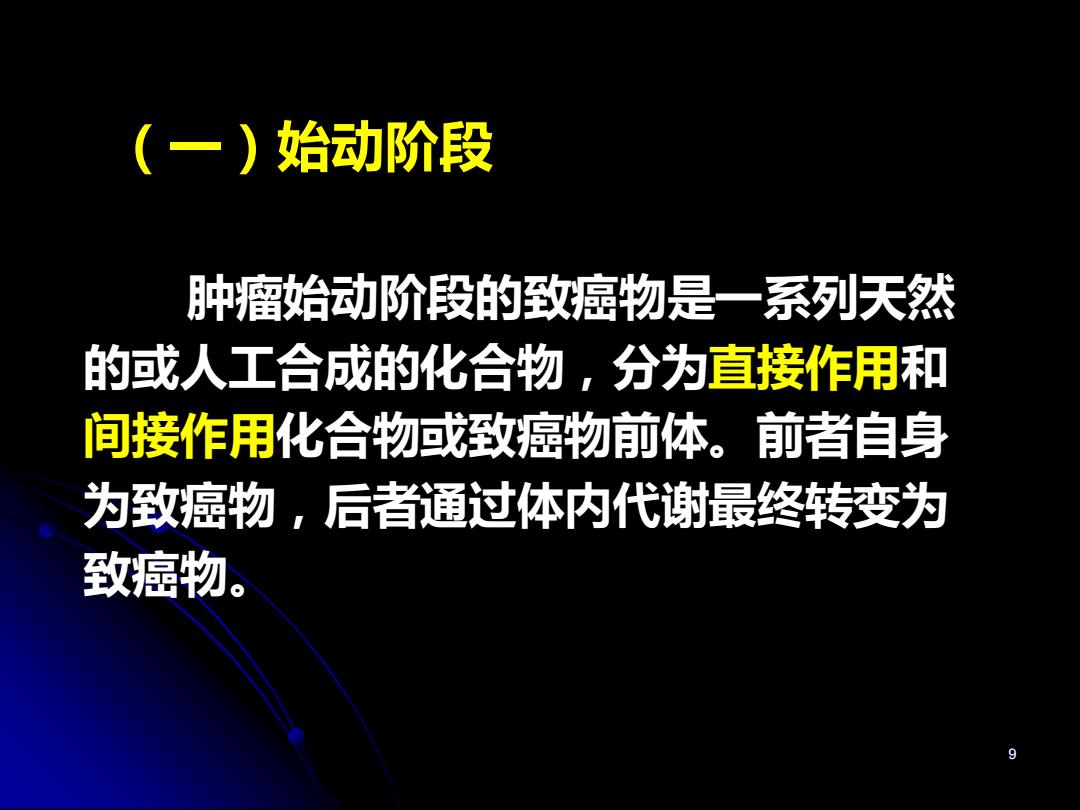 （一）始动阶段

肿瘤始动阶段的致癌物是一系列天然的或人工合成的化合物，分为直接作用和间接作用化合物或致癌物前体。前者自身为致癌物，后者通过体内代谢最终转变为致癌物。

9